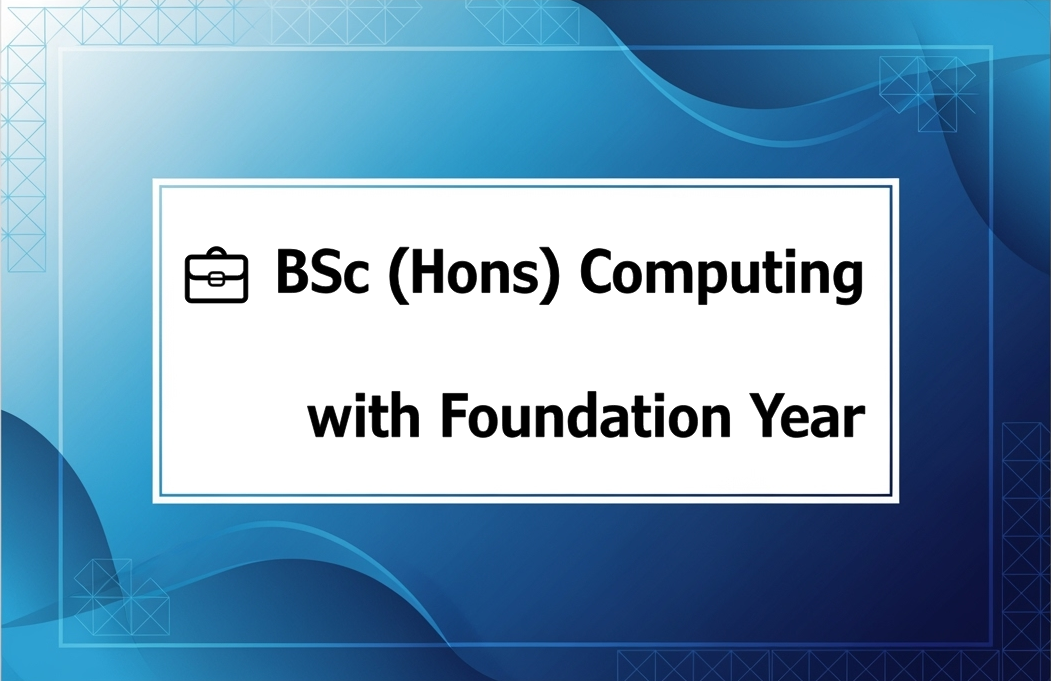 BSc (Hons) Computing
with Foundation Year